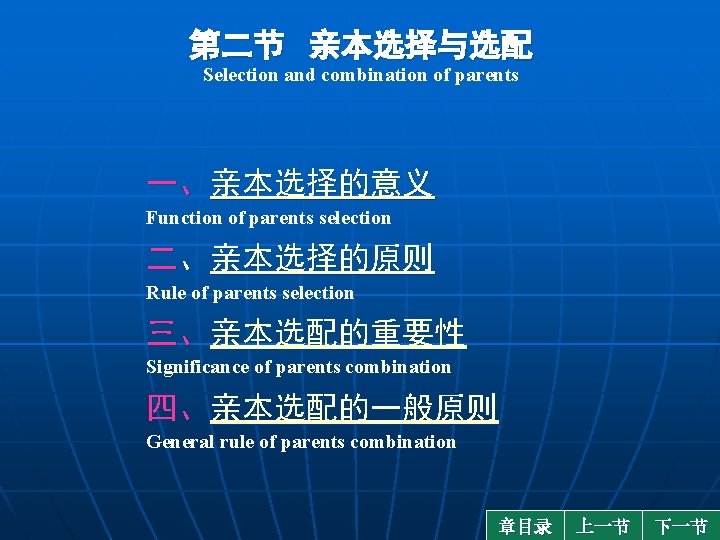 第二节　亲本选择与选配
Selection and combination of parents

一、亲本选择的意义
Function of parents selection

二、亲本选择的原则
Rule of parents selection

三、亲本选配的重要性
Significance of parents combination

四、亲本选配的一般原则
General rule of parents combination

章目录　上一节　下一节